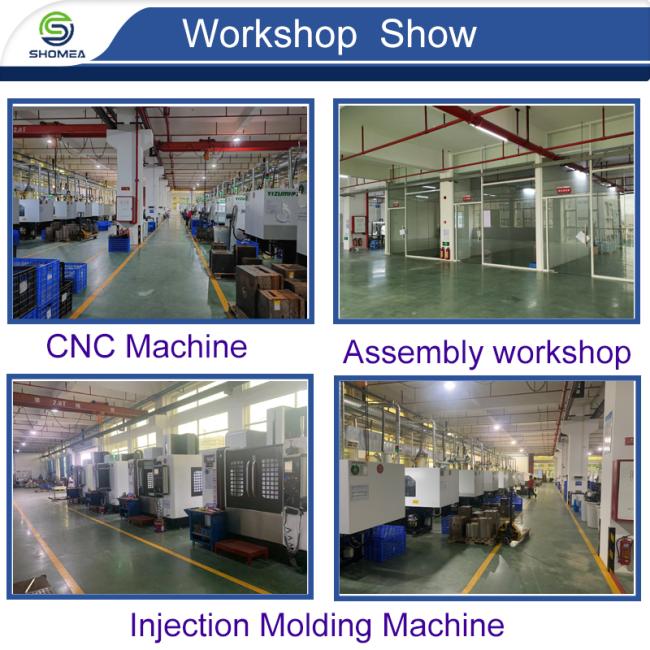 SHOMEA

Workshop Show

CNC Machine

Assembly workshop

Injection Molding Machine